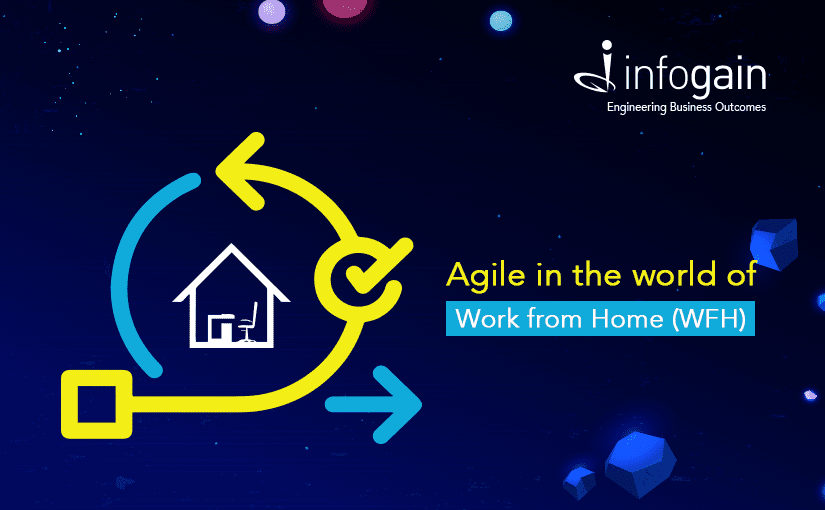 infogain
Engineering Business Outcomes

Agile in the world of
Work from Home (WFH)